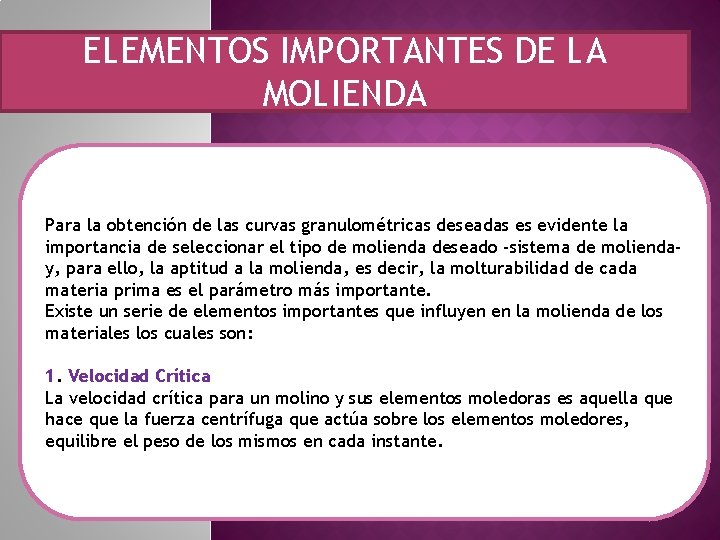 ELEMENTOS IMPORTANTES DE LA MOLIENDA

Para la obtención de las curvas granulométricas deseadas es evidente la importancia de seleccionar el tipo de molienda deseado -sistema de molienda- y, para ello, la aptitud a la molienda, es decir, la molturabilidad de cada materia prima es el parámetro más importante.
Existe un serie de elementos importantes que influyen en la molienda de los materiales los cuales son:

1. Velocidad Crítica
La velocidad crítica para un molino y sus elementos moledoras es aquella que hace que la fuerza centrífuga que actúa sobre los elementos moledores, equilibre el peso de los mismos en cada instante.